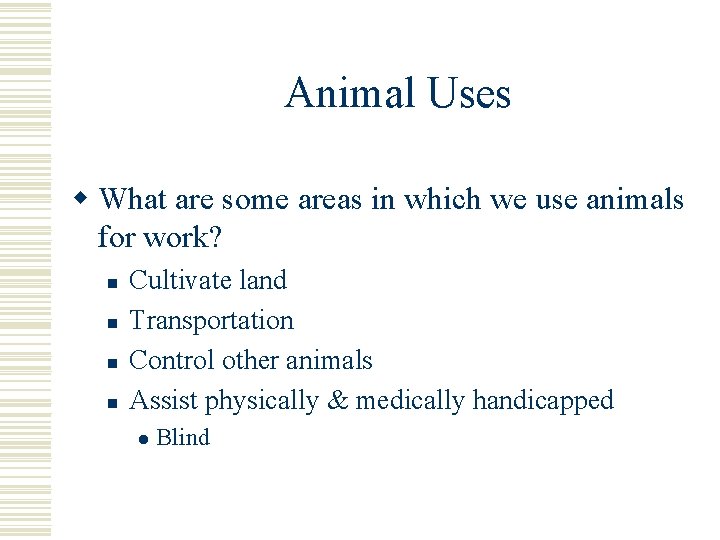 Animal Uses

What are some areas in which we use animals for work?

Cultivate land

Transportation

Control other animals

Assist physically & medically handicapped

Blind